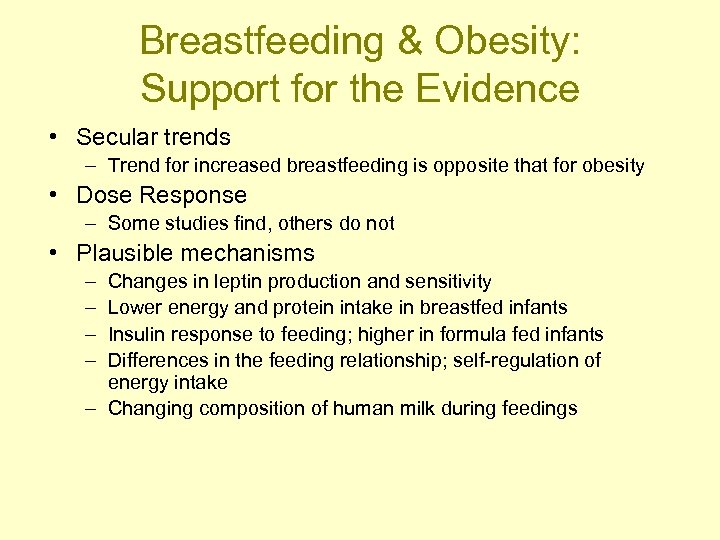 Breastfeeding & Obesity: Support for the Evidence

• Secular trends
– Trend for increased breastfeeding is opposite that for obesity
• Dose Response
– Some studies find, others do not
• Plausible mechanisms
– Changes in leptin production and sensitivity
– Lower energy and protein intake in breastfed infants
– Insulin response to feeding; higher in formula fed infants
– Differences in the feeding relationship; self-regulation of energy intake
– Changing composition of human milk during feedings